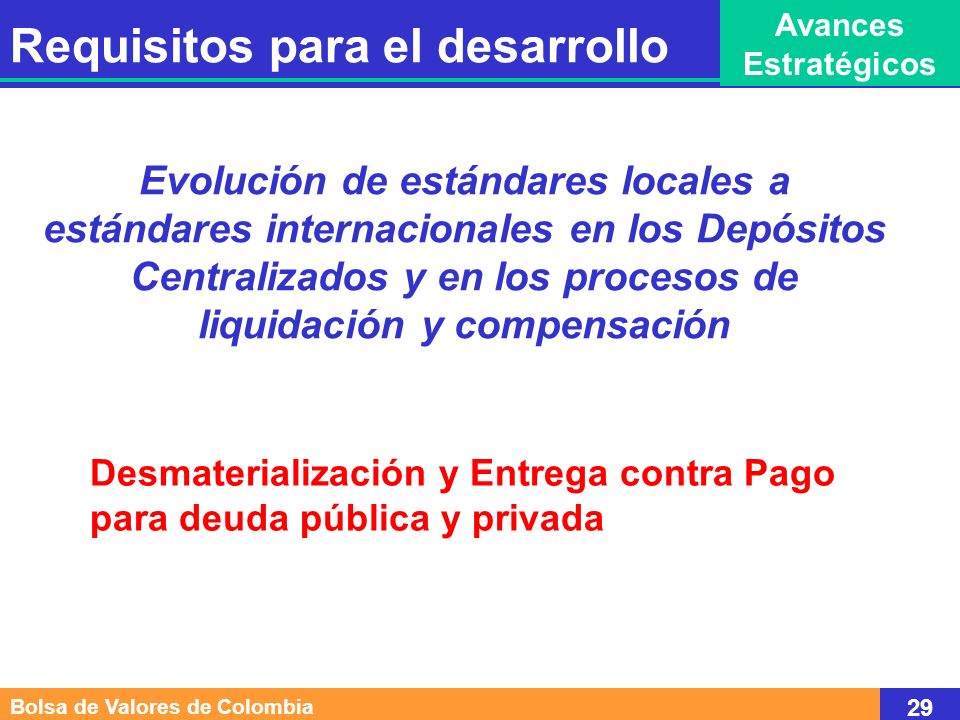 Requisitos para el desarrollo

Avances Estratégicos

Evolución de estándares locales a estándares internacionales en los Depósitos Centralizados y en los procesos de liquidación y compensación

Desmaterialización y Entrega contra Pago para deuda pública y privada

Bolsa de Valores de Colombia

29